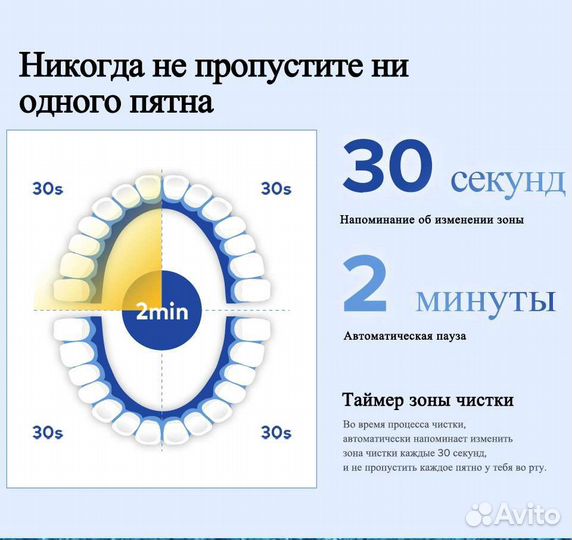 Никогда не пропустите ни одного пятна

30s

30s

2min

30s

30s

30 секунд

Напоминание об изменении зоны

2 минуты

Автоматическая пауза

Таймер зоны чистки

Во время процесса чистки, автоматически напоминает изменить зона чистки каждые 30 секунд, и не пропустить каждое пятно у тебя во рту.

Avito